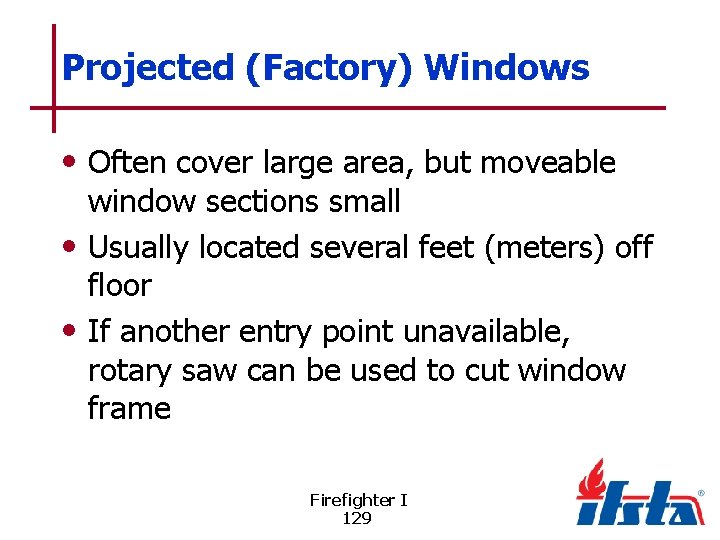 Projected (Factory) Windows

• Often cover large area, but moveable window sections small
• Usually located several feet (meters) off floor
• If another entry point unavailable, rotary saw can be used to cut window frame

Firefighter I
129

ifsta®